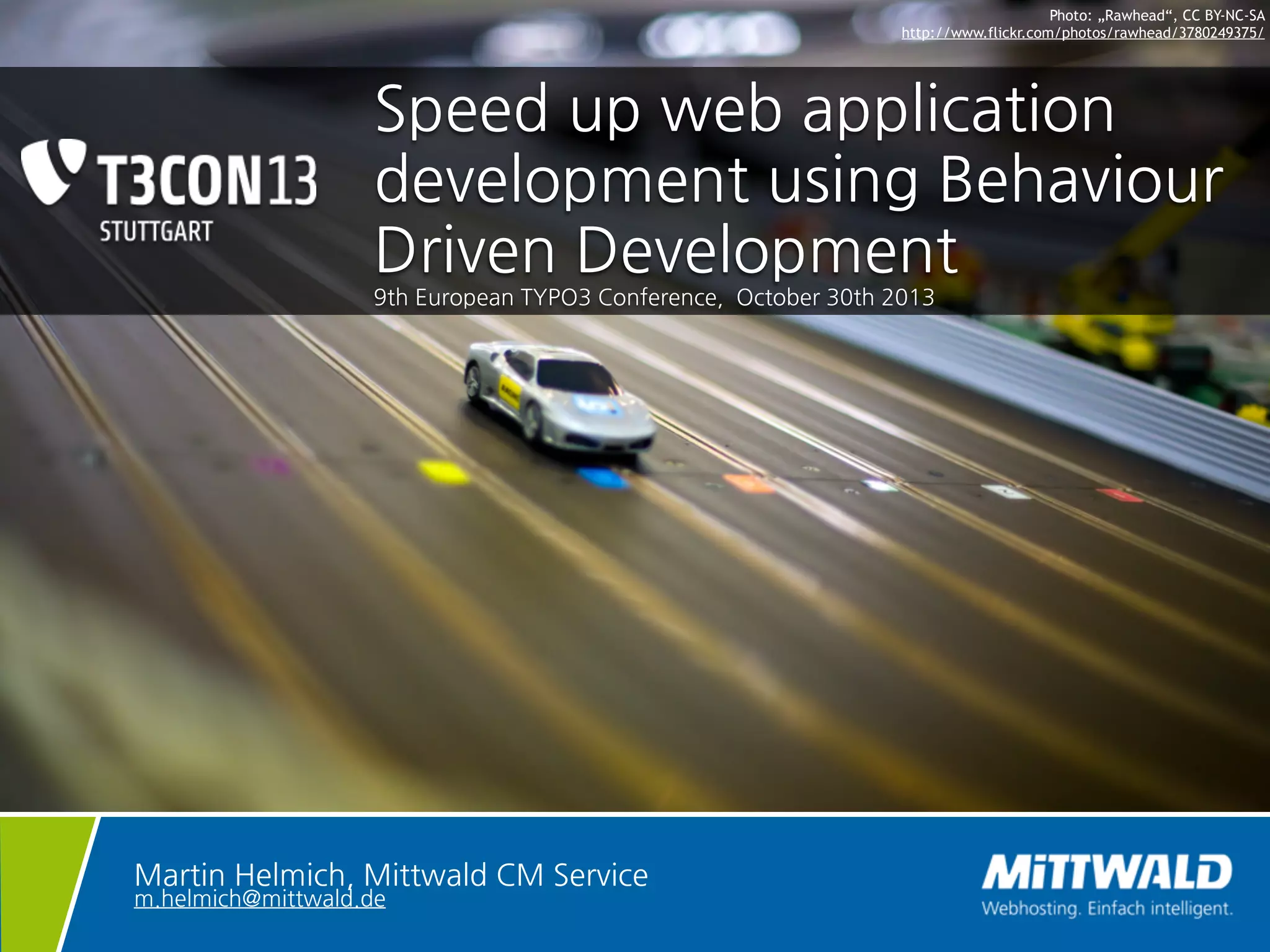 Photo: „Rawhead“, CC BY-NC-SA
http://www.flickr.com/photos/rawhead/3780249375/

T3CON13
STUTTGART

Speed up web application development using Behaviour Driven Development
9th European TYPO3 Conference, October 30th 2013

Martin Helmich, Mittwald CM Service
m.helmich@mittwald.de

MITTWALD
Webhosting. Einfach intelligent.